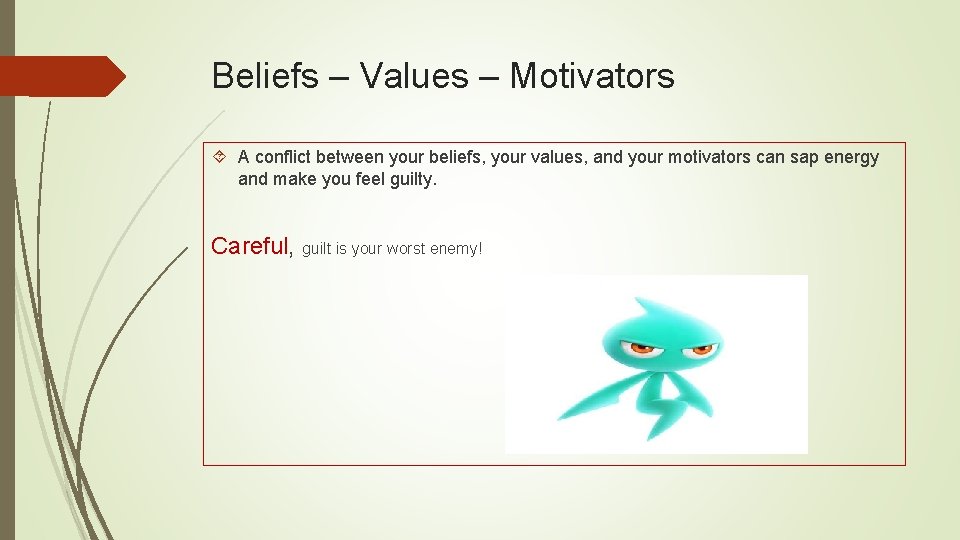 Beliefs – Values – Motivators

A conflict between your beliefs, your values, and your motivators can sap energy and make you feel guilty.

Careful, guilt is your worst enemy!